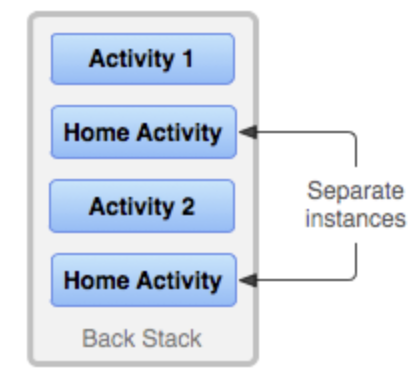 Activity 1

Home Activity

Activity 2

Home Activity

Back Stack

Separate instances